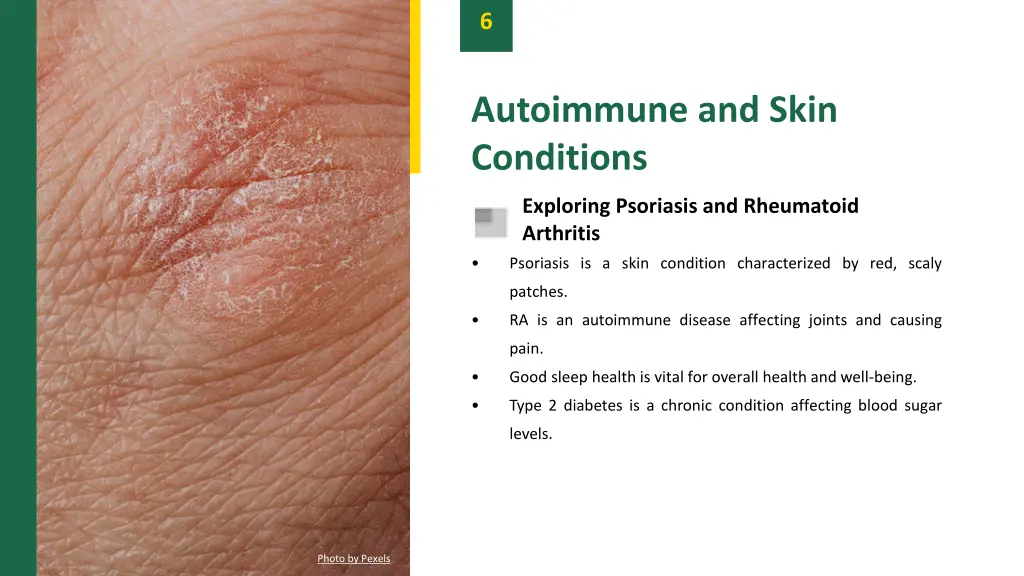 6

Autoimmune and Skin Conditions

Exploring Psoriasis and Rheumatoid Arthritis

• Psoriasis is a skin condition characterized by red, scaly patches.
• RA is an autoimmune disease affecting joints and causing pain.
• Good sleep health is vital for overall health and well-being.
• Type 2 diabetes is a chronic condition affecting blood sugar levels.

Photo by Pexels